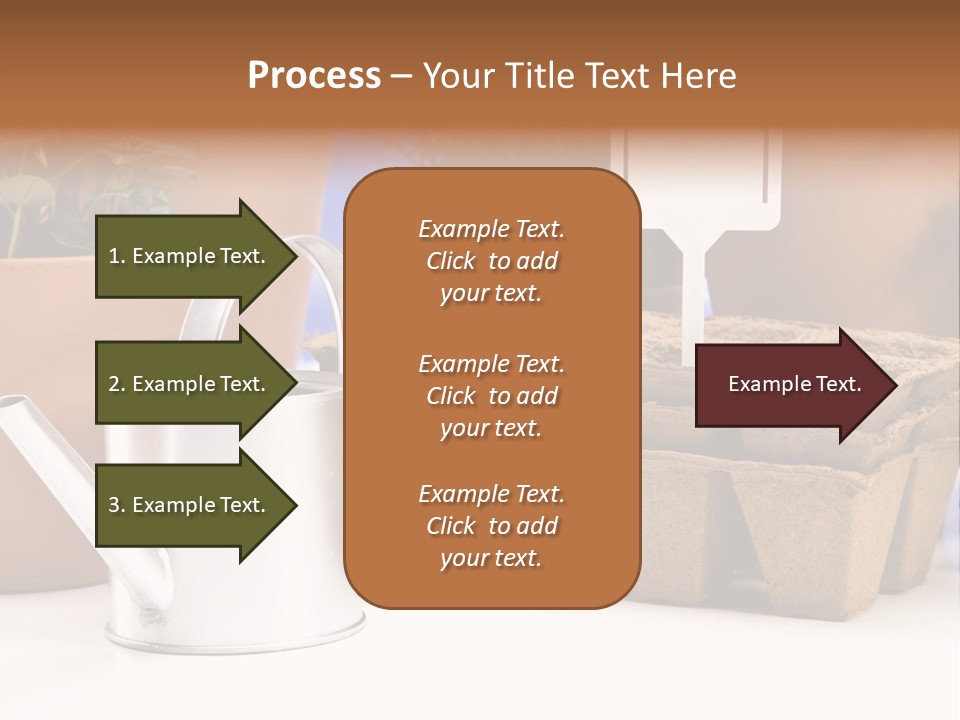 Process – Your Title Text Here

1. Example Text.

2. Example Text.

3. Example Text.

Example Text. Click to add your text.

Example Text. Click to add your text.

Example Text. Click to add your text.

Example Text.